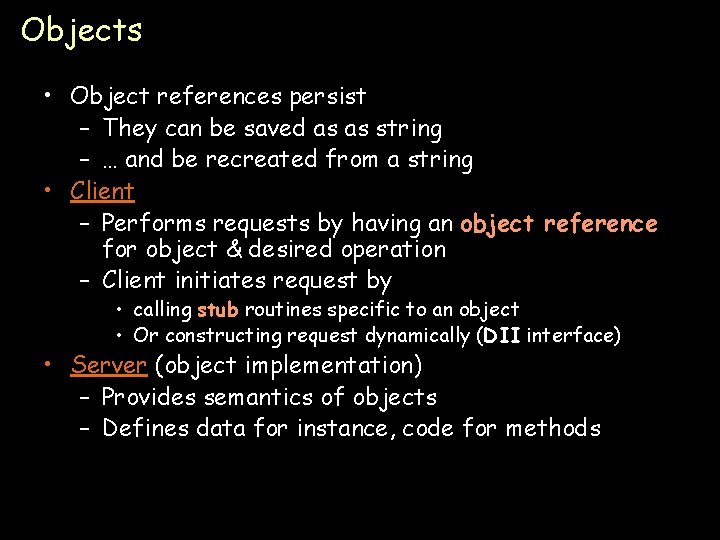 Objects

• Object references persist
  – They can be saved as as string
  – … and be recreated from a string
• Client
  – Performs requests by having an object reference for object & desired operation
  – Client initiates request by
    • calling stub routines specific to an object
    • Or constructing request dynamically (DII interface)
• Server (object implementation)
  – Provides semantics of objects
  – Defines data for instance, code for methods